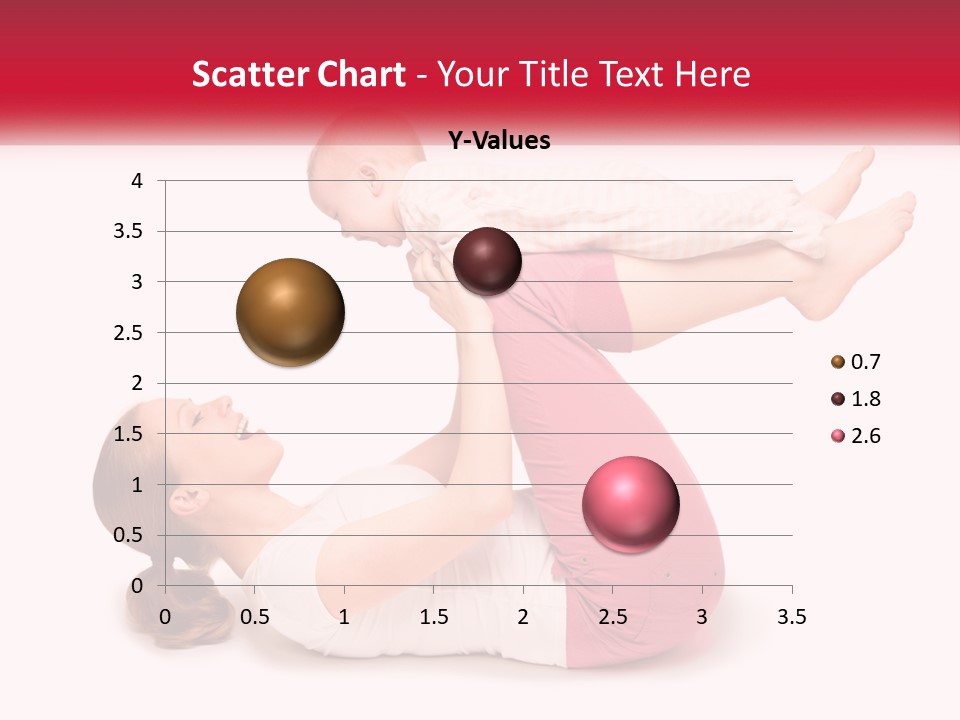 Scatter Chart - Your Title Text Here

Y-Values

4
3.5
3
2.5
2
1.5
1
0.5
0

0 0.5 1 1.5 2 2.5 3 3.5

0.7
1.8
2.6